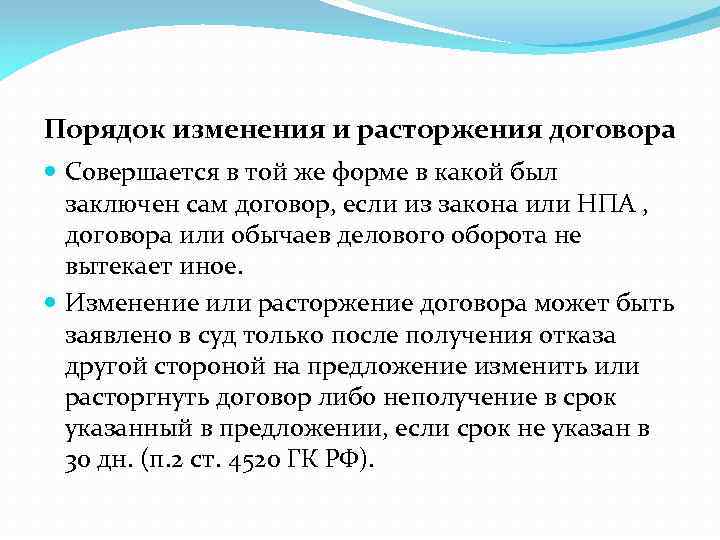 Порядок изменения и расторжения договора

Совершается в той же форме в какой был заключен сам договор, если из закона или НПА , договора или обычаев делового оборота не вытекает иное.

Изменение или расторжение договора может быть заявлено в суд только после получения отказа другой стороной на предложение изменить или расторгнуть договор либо неполучение в срок указанный в предложении, если срок не указан в 30 дн. (п.2 ст. 4520 ГК РФ).